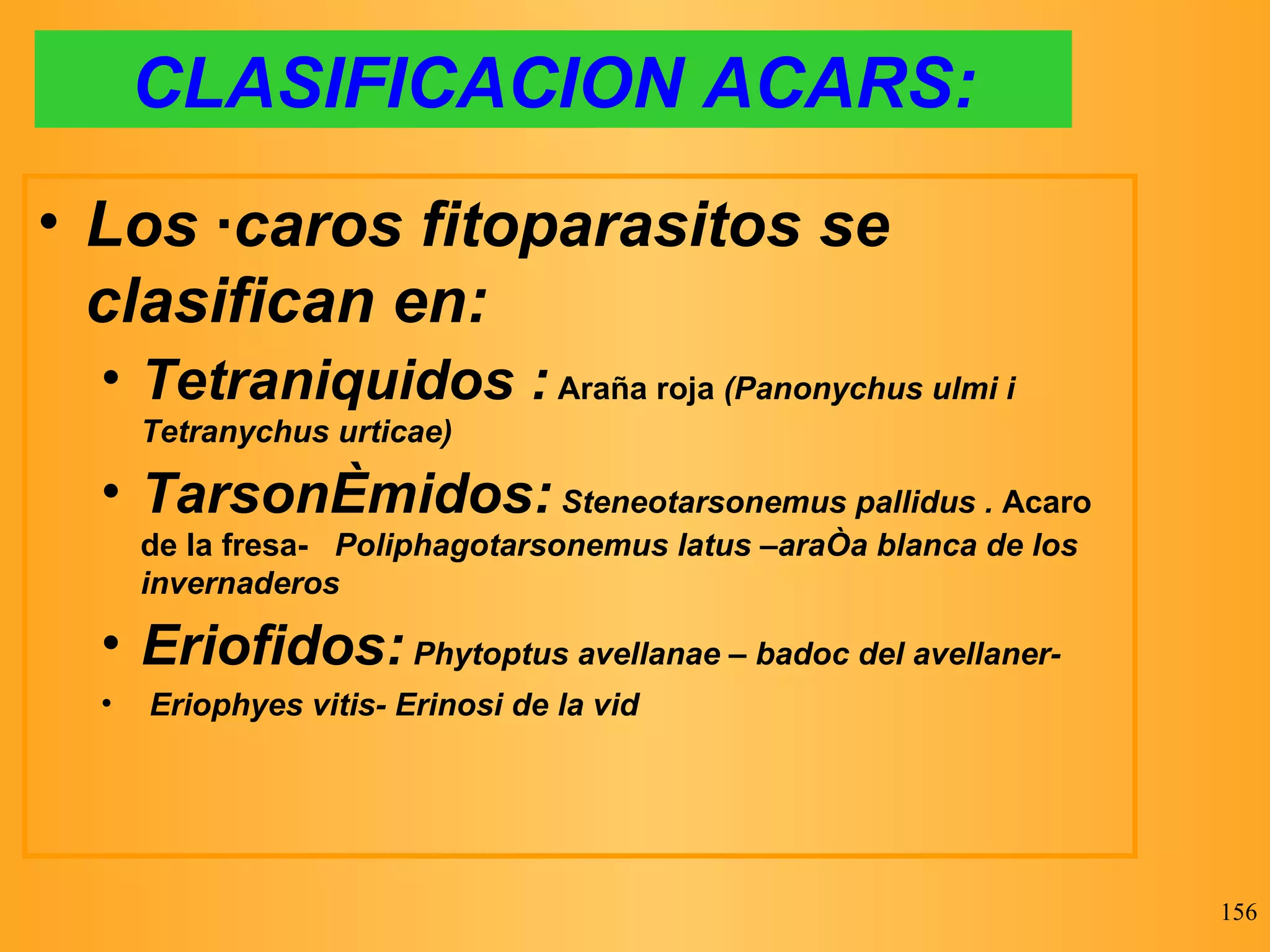 CLASIFICACION ACARS:

• Los ·caros fitoparasitos se clasifican en:

• Tetraniquidos : Araña roja (Panonychus ulmi i Tetranychus urticae)

• TarsonÈmidos: Steneotarsonemus pallidus . Acaro de la fresa- Poliphagotarsonemus latus –araÒa blanca de los invernaderos

• Eriofidos: Phytoptus avellanae – badoc del avellaner-

• Eriophyes vitis- Erinosi de la vid

156